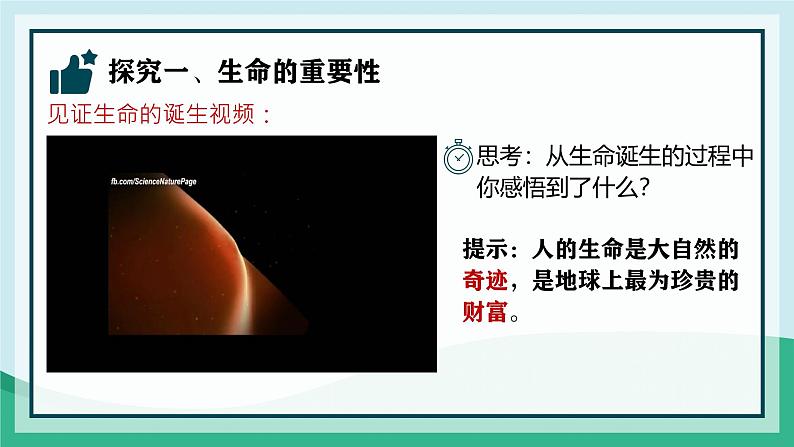 探究一、生命的重要性

见证生命的诞生视频：

fb.com/ScienceNaturePage

思考：从生命诞生的过程中你感悟到了什么?

提示：人的生命是大自然的奇迹，是地球上最为珍贵的财富。